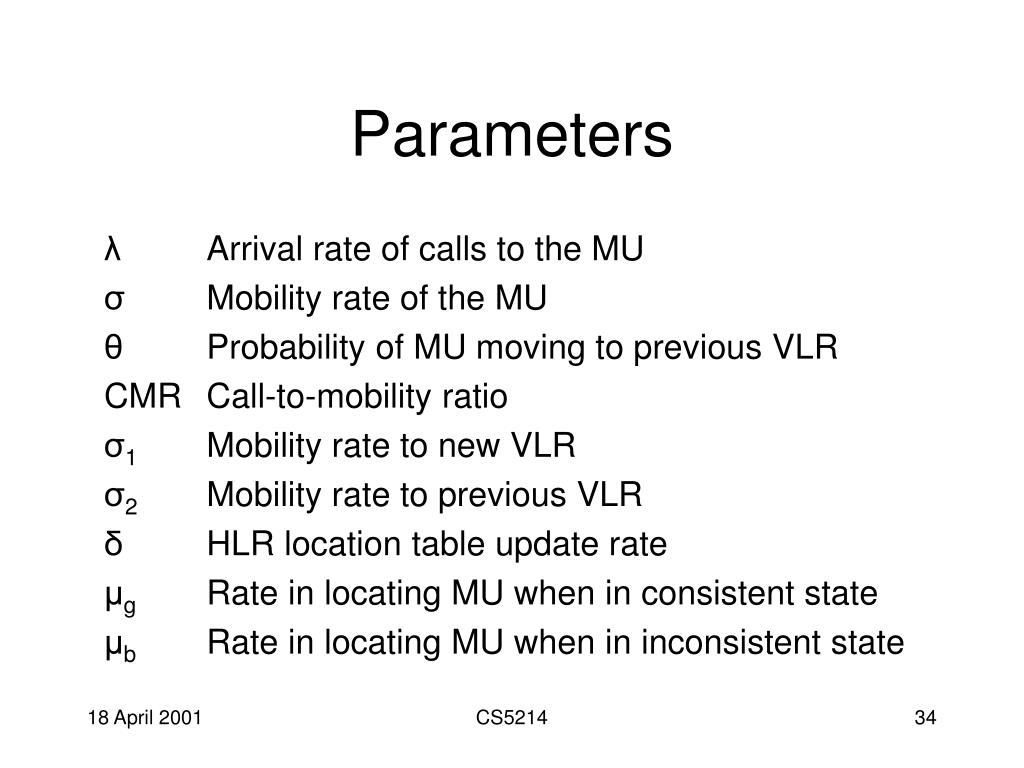 Parameters

$\lambda$ Arrival rate of calls to the MU
$\sigma$ Mobility rate of the MU
$\theta$ Probability of MU moving to previous VLR
CMR Call-to-mobility ratio
$\sigma_1$ Mobility rate to new VLR
$\sigma_2$ Mobility rate to previous VLR
$\delta$ HLR location table update rate
$\mu_g$ Rate in locating MU when in consistent state
$\mu_b$ Rate in locating MU when in inconsistent state

18 April 2001
CS5214
34